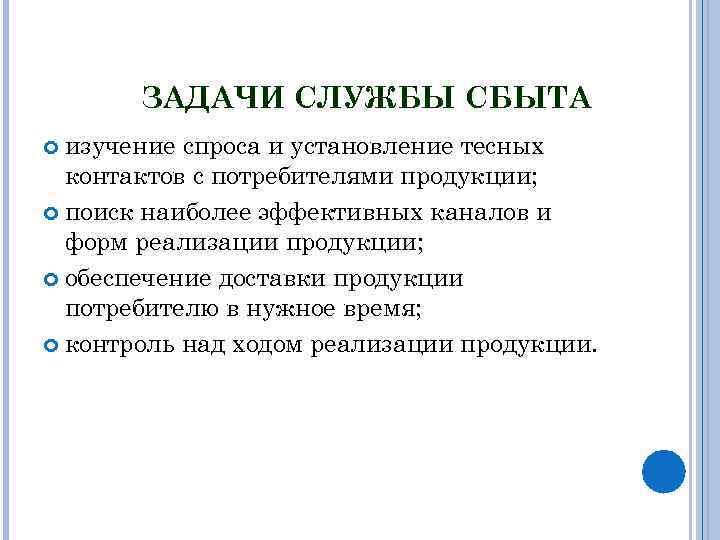 ЗАДАЧИ СЛУЖБЫ СБЫТА

изучение спроса и установление тесных контактов с потребителями продукции;

поиск наиболее эффективных каналов и форм реализации продукции;

обеспечение доставки продукции потребителю в нужное время;

контроль над ходом реализации продукции.